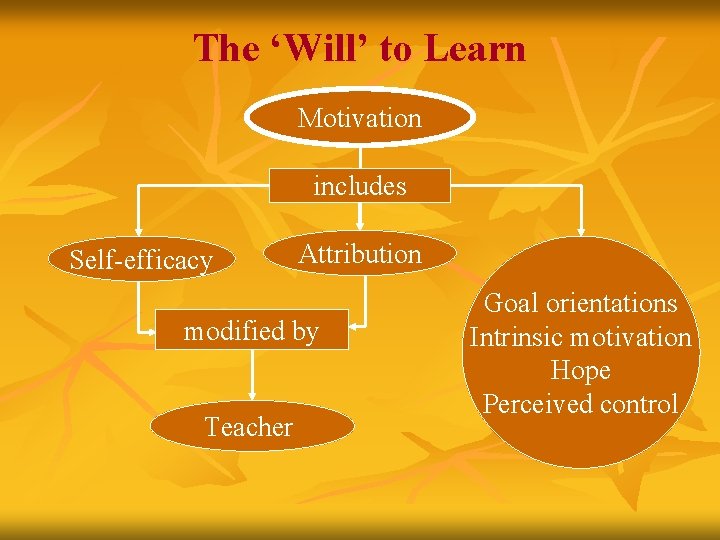 The ‘Will’ to Learn

Motivation

includes

Self-efficacy

Attribution

Goal orientations
Intrinsic motivation
Hope
Perceived control

modified by

Teacher